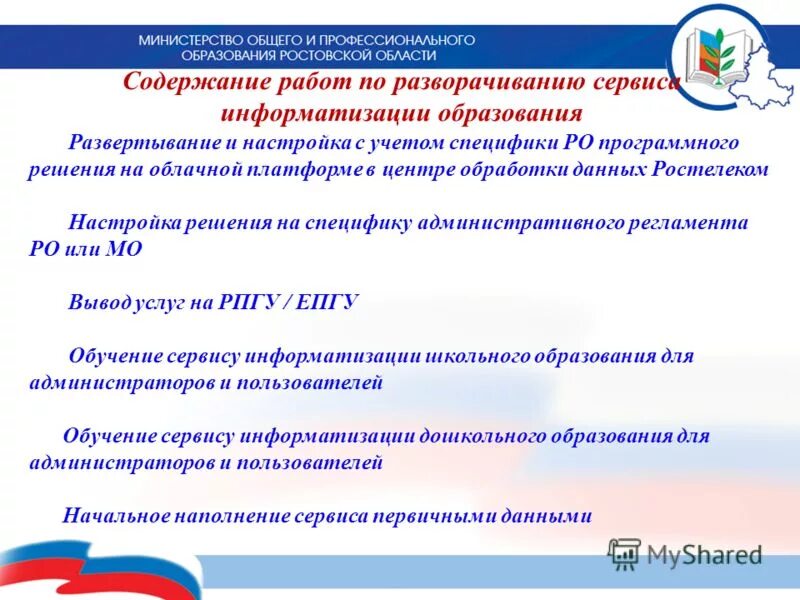 МИНИСТЕРСТВО ОБЩЕГО И ПРОФЕССИОНАЛЬНОГО ОБРАЗОВАНИЯ РОСТОВСКОЙ ОБЛАСТИ

Содержание работ по разворачиванию сервиса информатизации образования

Развертывание и настройка с учетом специфики РО программного решения на облачной платформе в центре обработки данных Ростелеком

Настройка решения на специфику административного регламента РО или МО

Вывод услуг на РПГУ / ЕПГУ

Обучение сервису информатизации школьного образования для администраторов и пользователей

Обучение сервису информатизации дошкольного образования для администраторов и пользователей

Начальное наполнение сервиса первичными данными

MyShared